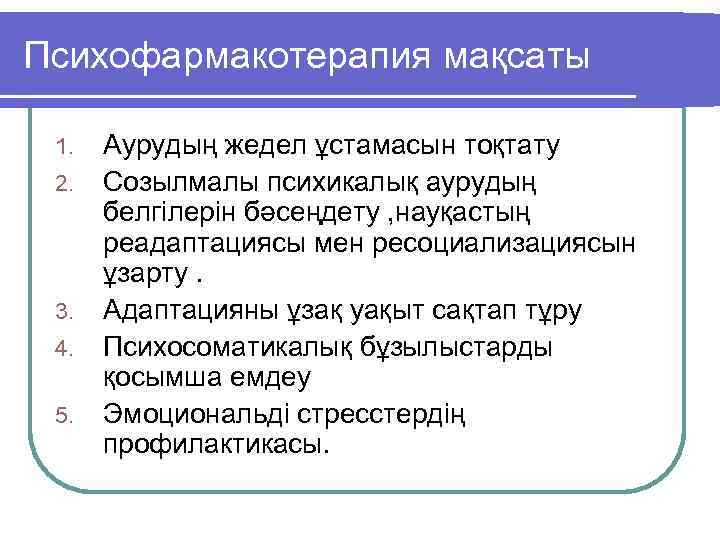 Психофармакотерапия мақсаты

1. Аурудың жедел ұстамасын тоқтату
2. Созылмалы психикалық аурудың белгілерін бәсеңдету ,науқастың реадаптациясы мен ресоциализациясын ұзарту .
3. Адаптацияны ұзақ уақыт сақтап тұру
4. Психосоматикалық бұзылыстарды қосымша емдеу
5. Эмоциональді стресстердің профилактикасы.